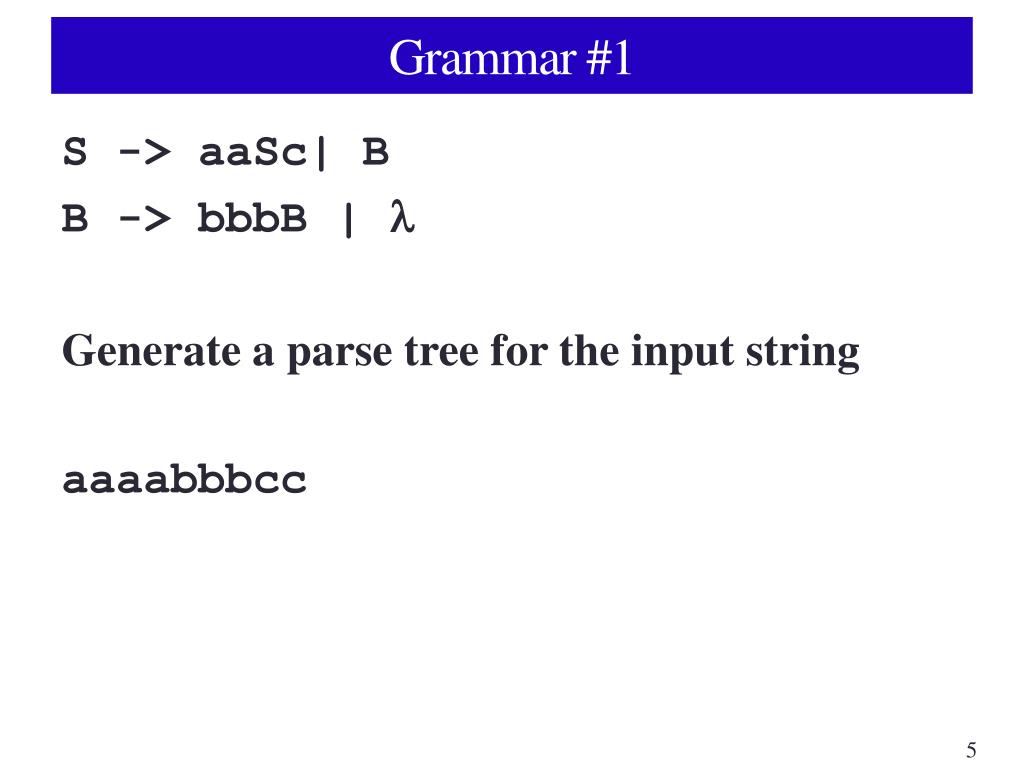 Grammar #1

S -> aaSc| B

B -> bbbB | $\lambda$

Generate a parse tree for the input string

aaaabbbcc

5